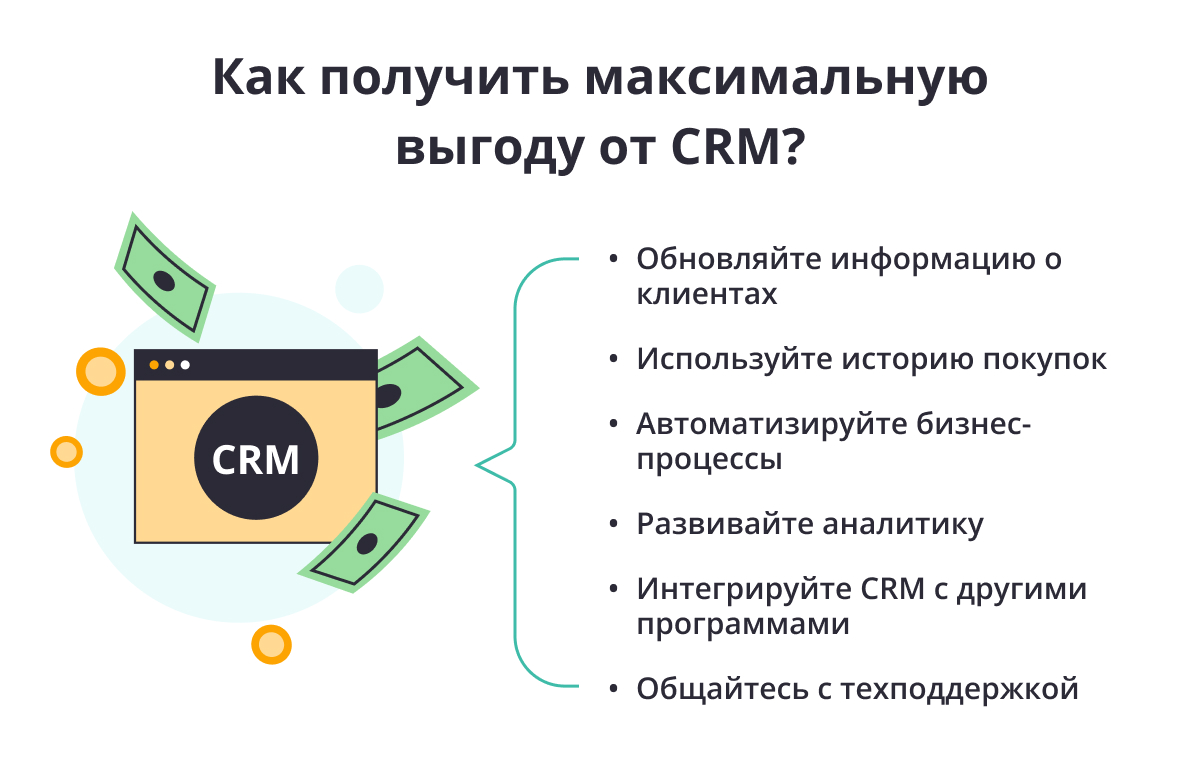 Как получить максимальную выгоду от CRM?

CRM

• Обновляйте информацию о клиентах
• Используйте историю покупок
• Автоматизируйте бизнес-процессы
• Развивайте аналитику
• Интегрируйте CRM с другими программами
• Общайтесь с техподдержкой